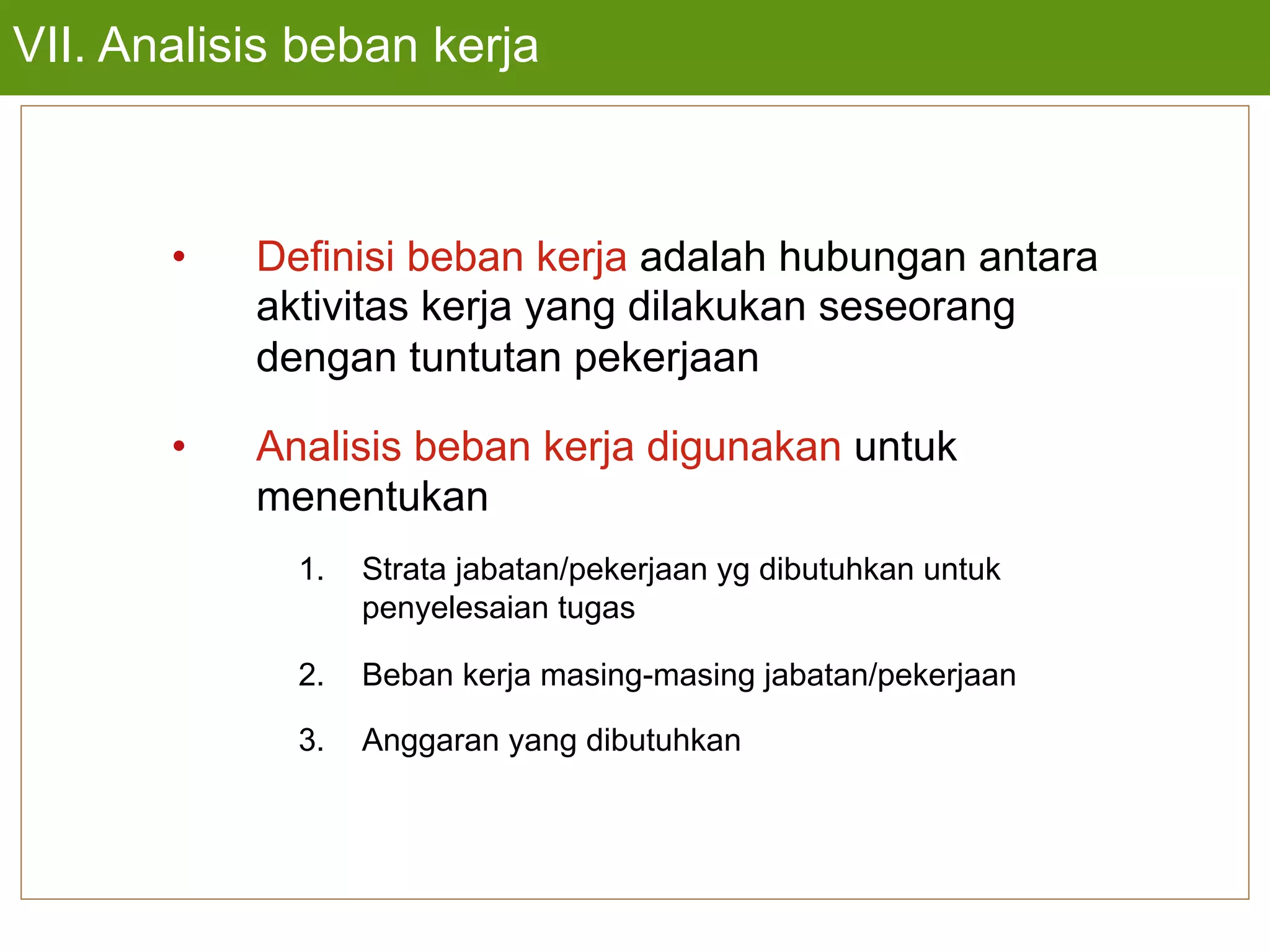 VII. Analisis beban kerja

• Definisi beban kerja adalah hubungan antara aktivitas kerja yang dilakukan seseorang dengan tuntutan pekerjaan

• Analisis beban kerja digunakan untuk menentukan

1. Strata jabatan/pekerjaan yg dibutuhkan untuk penyelesaian tugas

2. Beban kerja masing-masing jabatan/pekerjaan

3. Anggaran yang dibutuhkan